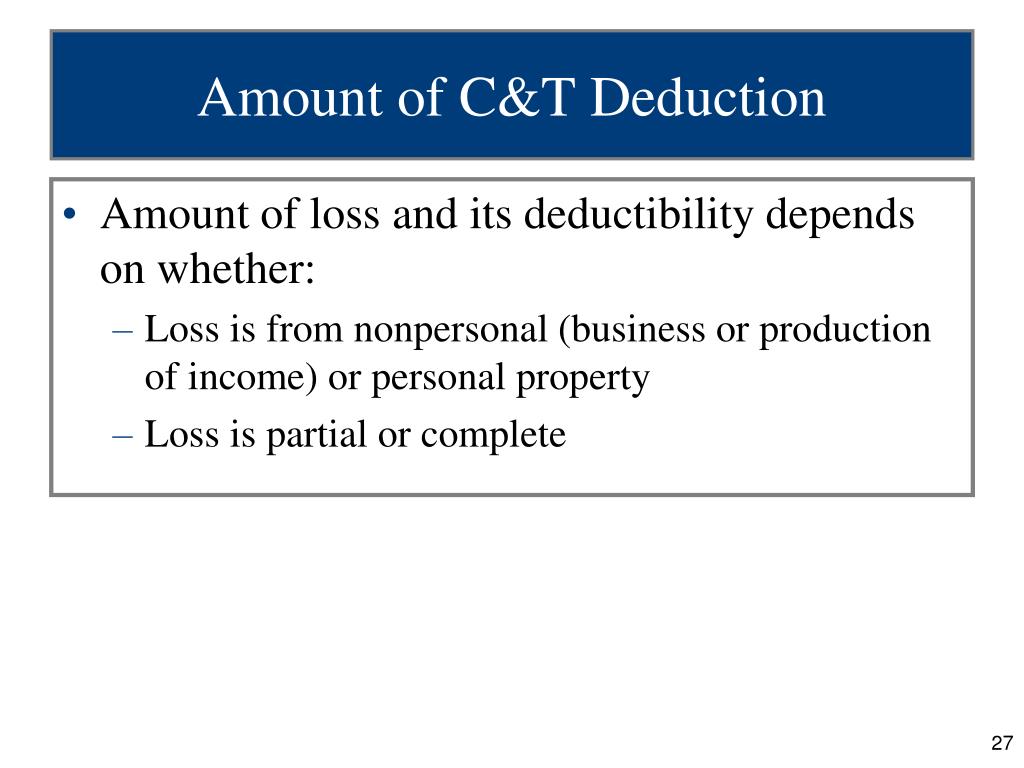 Amount of C&T Deduction

• Amount of loss and its deductibility depends on whether:
– Loss is from nonpersonal (business or production of income) or personal property
– Loss is partial or complete

27